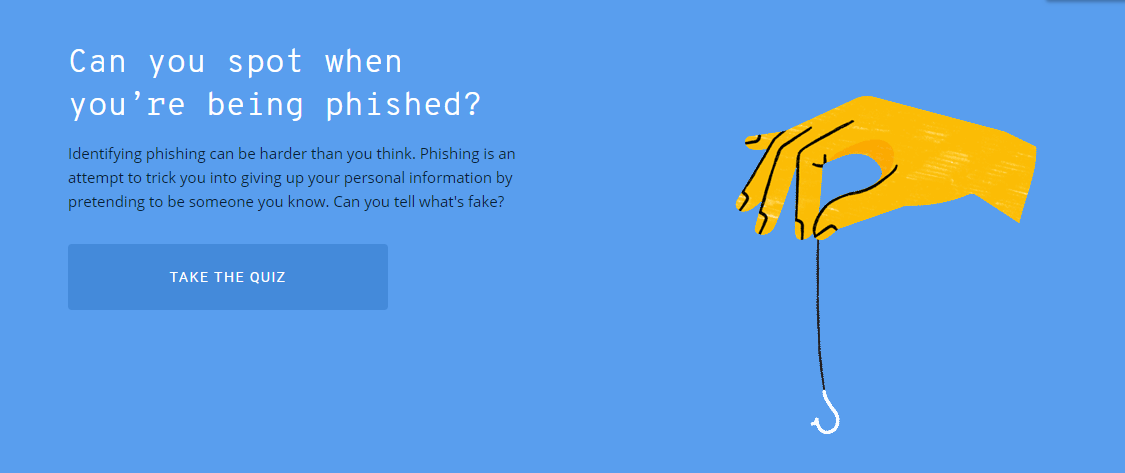 Can you spot when you’re being phished?

Identifying phishing can be harder than you think. Phishing is an attempt to trick you into giving up your personal information by pretending to be someone you know. Can you tell what's fake?

TAKE THE QUIZ